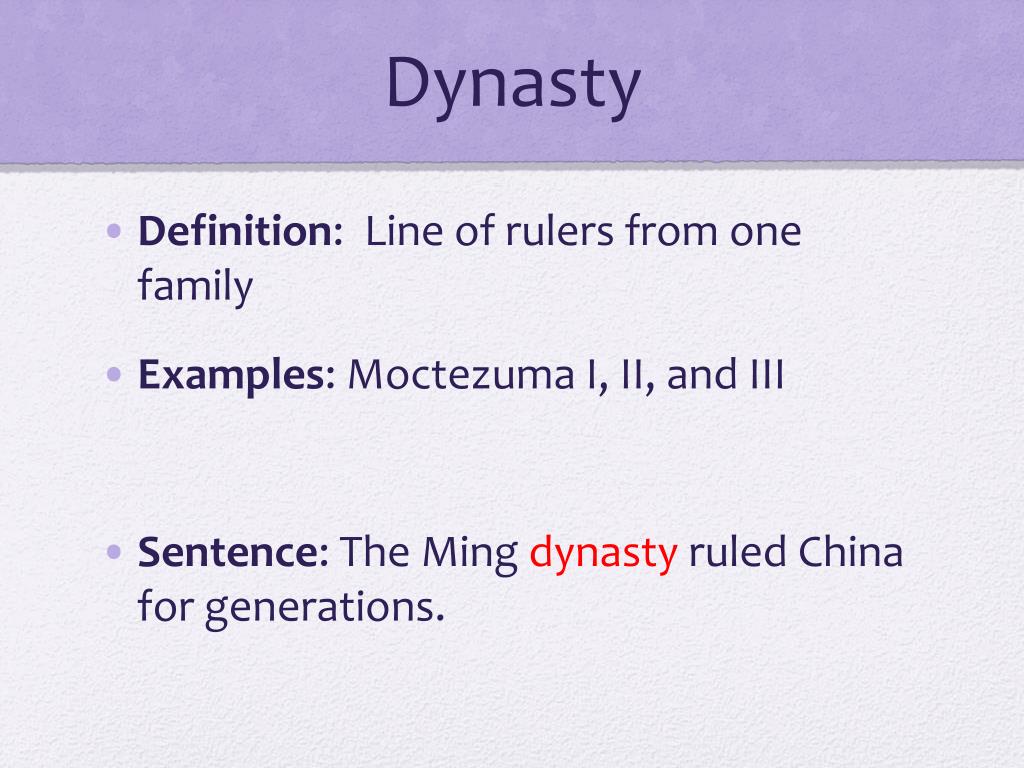 Dynasty

• Definition: Line of rulers from one family

• Examples: Moctezuma I, II, and III

• Sentence: The Ming dynasty ruled China for generations.